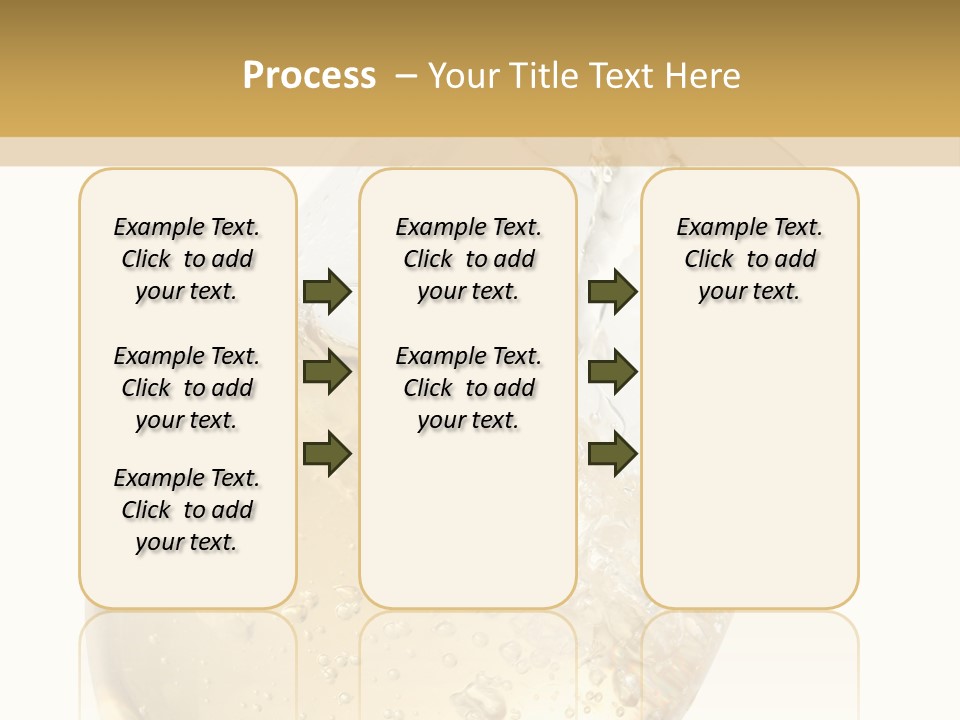 Process – Your Title Text Here

Example Text. Click to add your text.

Example Text. Click to add your text.

Example Text. Click to add your text.

Example Text. Click to add your text.

Example Text. Click to add your text.

Example Text. Click to add your text.